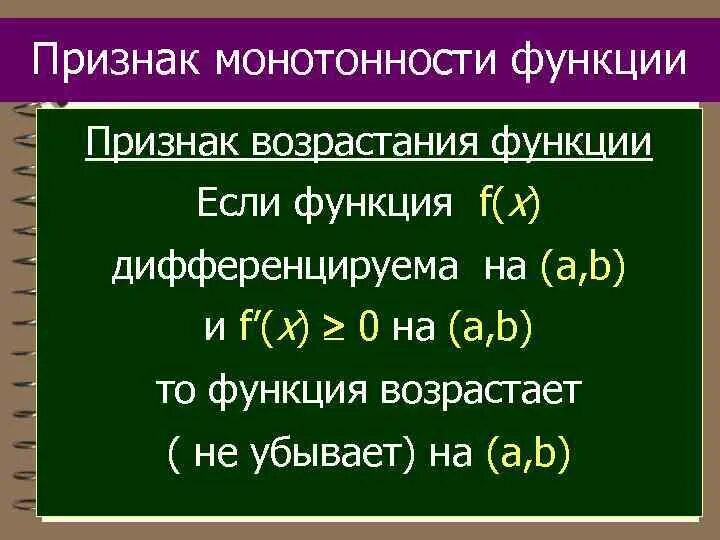 Признак монотонности функции

Признак возрастания функции

Если функция $f(x)$ дифференцируема на $(a,b)$ и $f'(x) \geq 0$ на $(a,b)$ то функция возрастает ( не убывает) на $(a,b)$